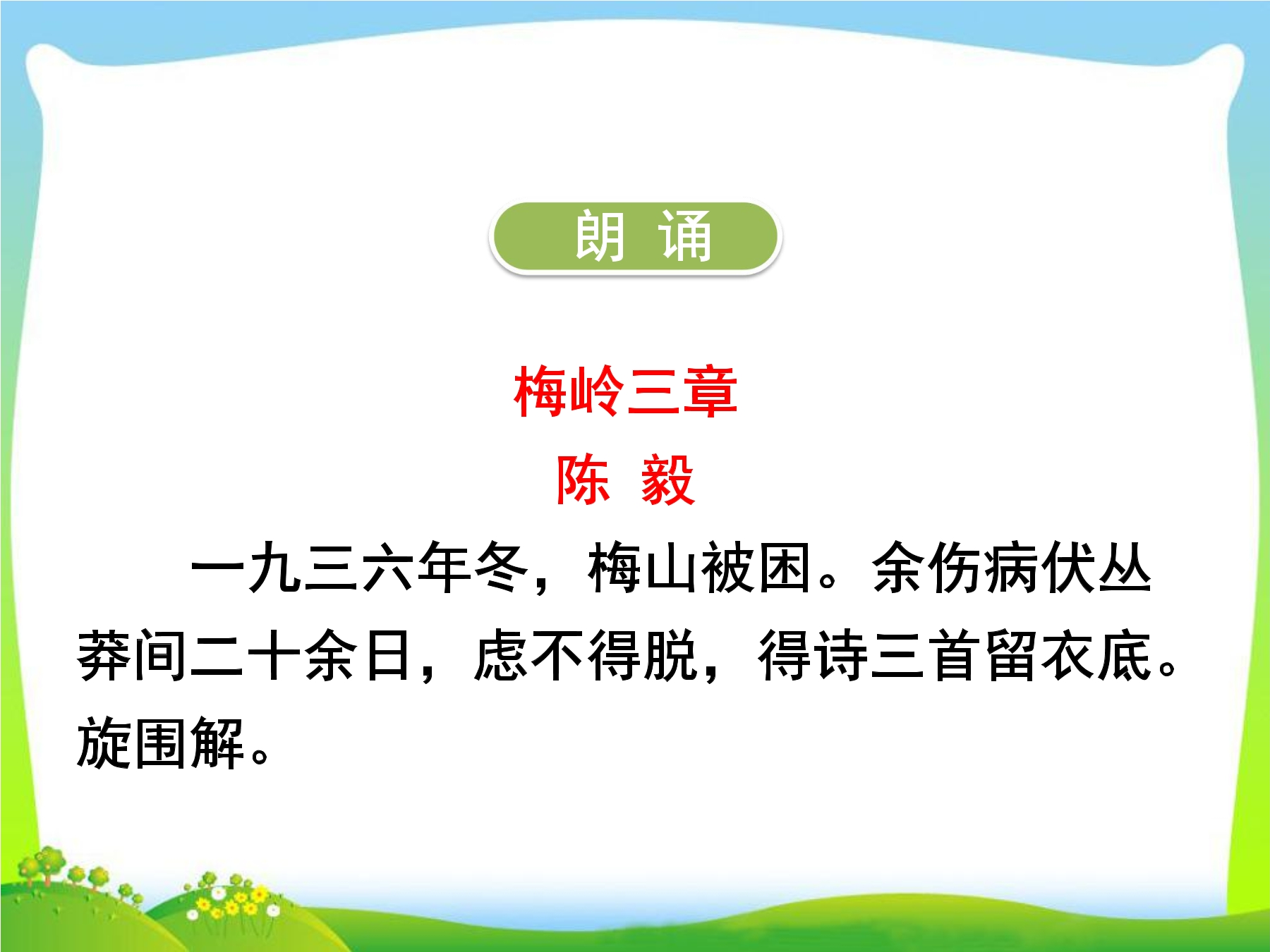 朗 诵

梅岭三章

陈 毅

一九三六年冬，梅山被困。余伤病伏丛莽间二十余日，虑不得脱，得诗三首留衣底。旋围解。